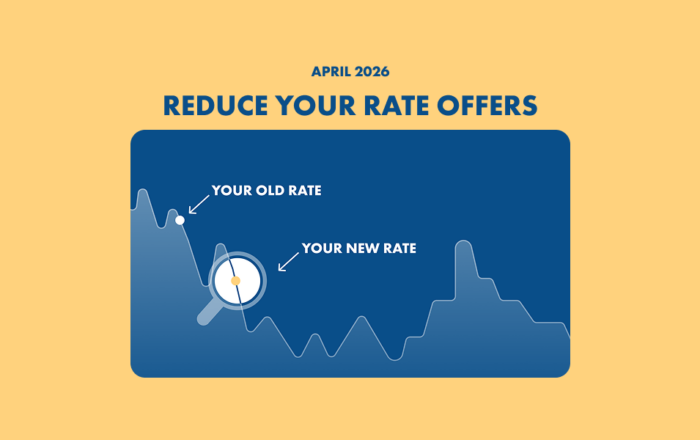 APRIL 2026

REDUCE YOUR RATE OFFERS

YOUR OLD RATE

YOUR NEW RATE